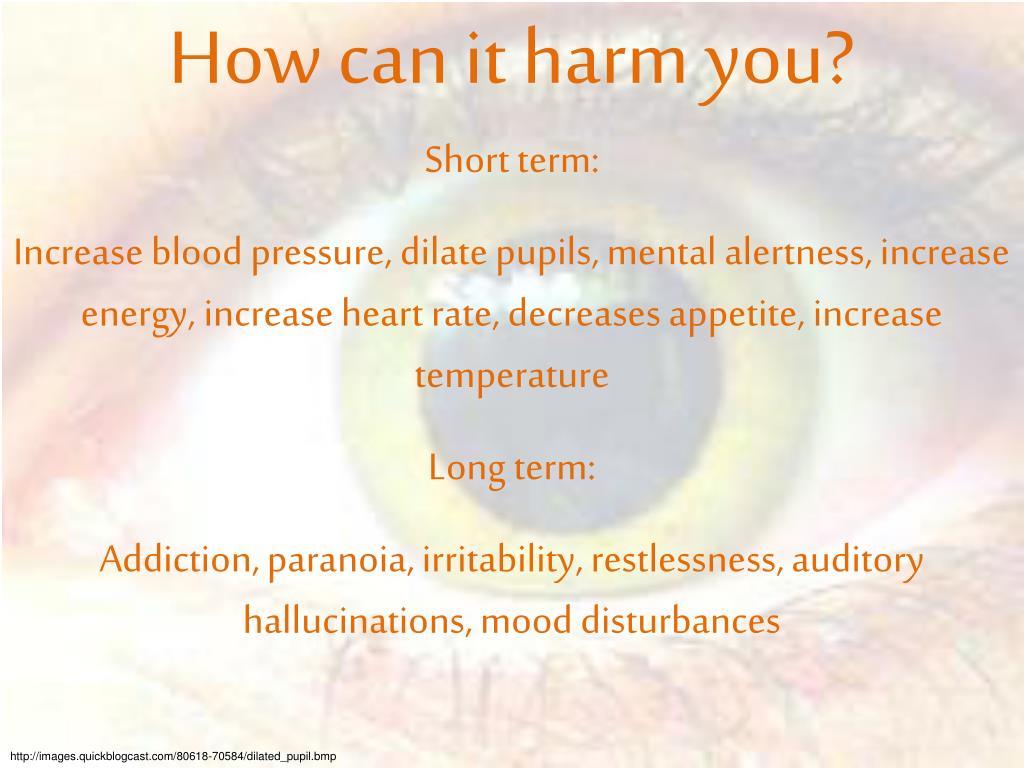 How can it harm you?

Short term:

Increase blood pressure, dilate pupils, mental alertness, increase energy, increase heart rate, decreases appetite, increase temperature

Long term:

Addiction, paranoia, irritability, restlessness, auditory hallucinations, mood disturbances

http://images.quickblogcast.com/80618-70584/dilated_pupil.bmp